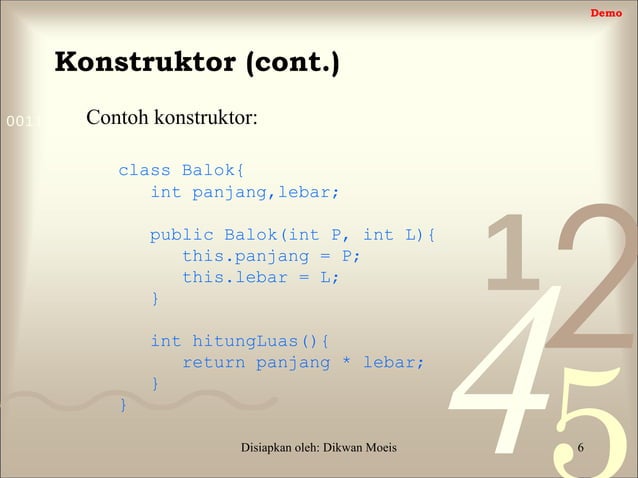 Demo

Konstruktor (cont.)

0011

Contoh konstruktor:

class Balok{
   int panjang,lebar;

   public Balok(int P, int L){
      this.panjang = P;
      this.lebar = L;
   }

   int hitungLuas(){
      return panjang * lebar;
   }
}

1 2 4 5

Disiapkan oleh: Dikwan Moeis

6